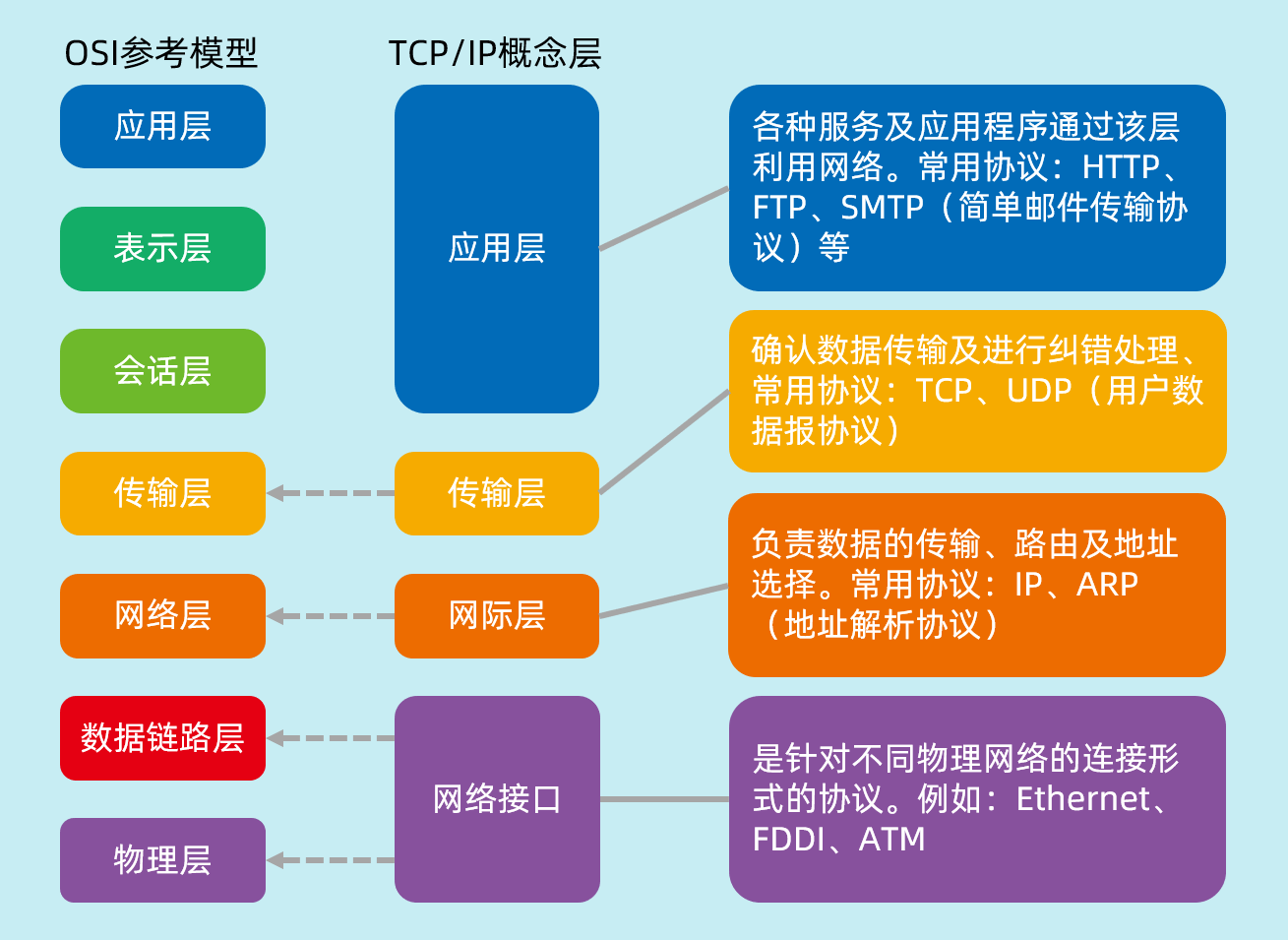 OSI参考模型

应用层

表示层

会话层

传输层

网络层

数据链路层

物理层

TCP/IP概念层

应用层

传输层

网际层

网络接口

各种服务及应用程序通过该层利用网络。常用协议：HTTP、FTP、SMTP（简单邮件传输协议）等

确认数据传输及进行纠错处理、常用协议：TCP、UDP（用户数据报协议）

负责数据的传输、路由及地址选择。常用协议：IP、ARP（地址解析协议）

是针对不同物理网络的连接形式的协议。例如：Ethernet、FDDI、ATM